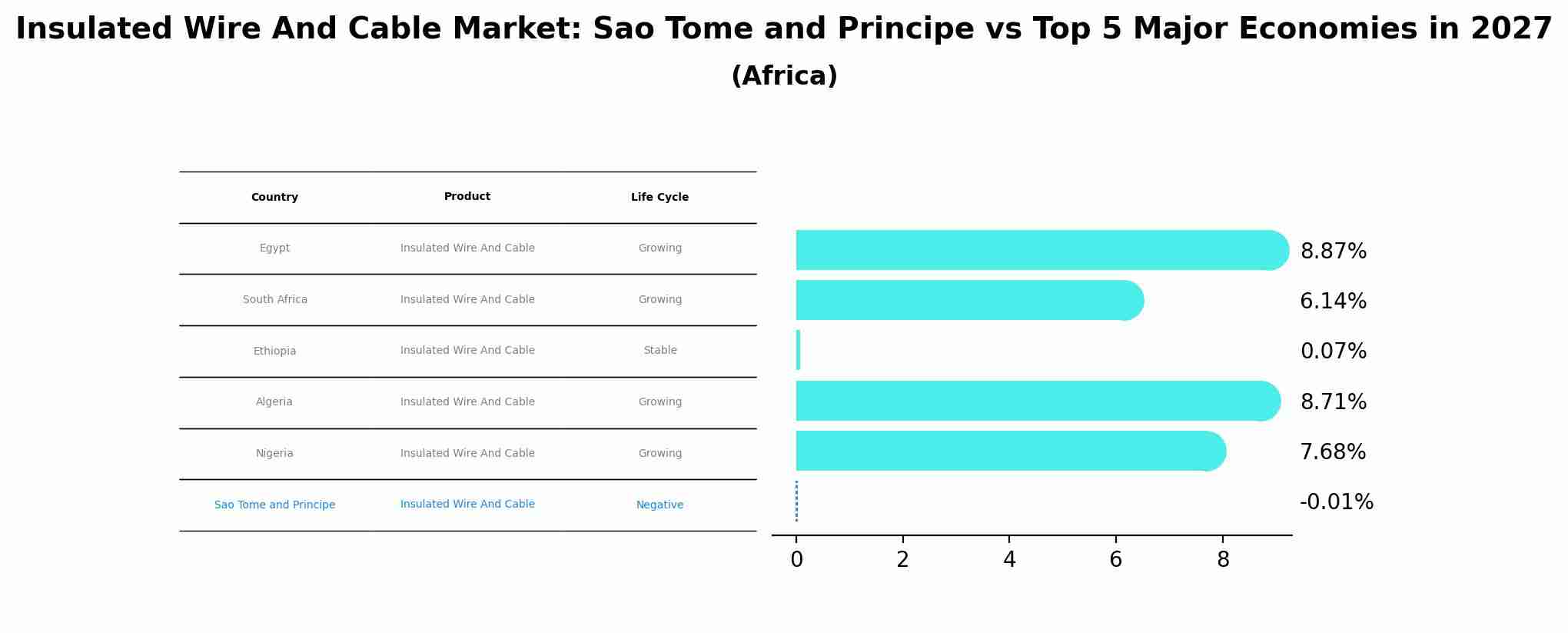 Insulated Wire And Cable Market: Sao Tome and Principe vs Top 5 Major Economies in 2027
(Africa)

| Country | Product | Life Cycle |
|---|---|---|
| Egypt | Insulated Wire And Cable | Growing |
| South Africa | Insulated Wire And Cable | Growing |
| Ethiopia | Insulated Wire And Cable | Stable |
| Algeria | Insulated Wire And Cable | Growing |
| Nigeria | Insulated Wire And Cable | Growing |
| Sao Tome and Principe | Insulated Wire And Cable | Negative |

8.87%
6.14%
0.07%
8.71%
7.68%
-0.01%

0 2 4 6 8